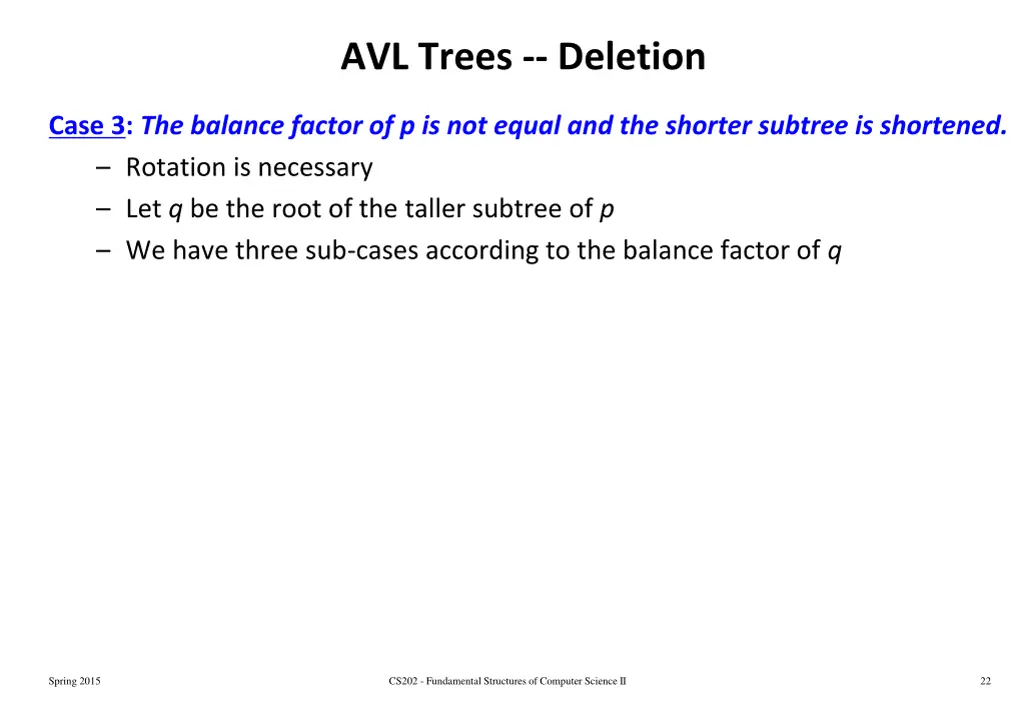 AVL Trees -- Deletion

Case 3: The balance factor of p is not equal and the shorter subtree is shortened.
– Rotation is necessary
– Let q be the root of the taller subtree of p
– We have three sub-cases according to the balance factor of q

Spring 2015

CS202 - Fundamental Structures of Computer Science II

22